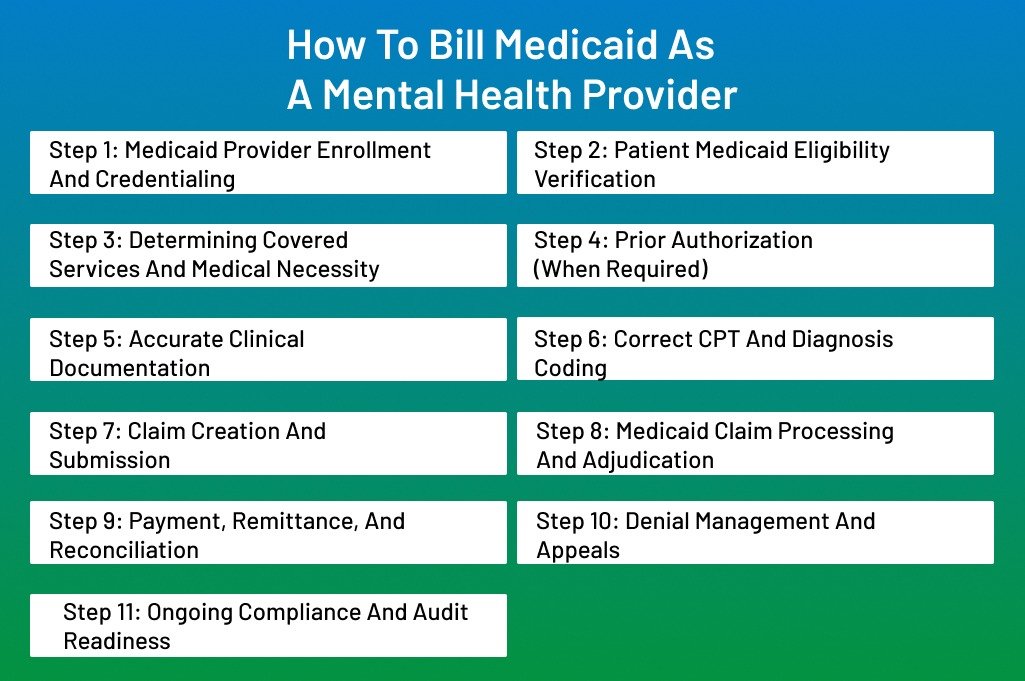 How To Bill Medicaid As A Mental Health Provider

Step 1: Medicaid Provider Enrollment And Credentialing

Step 2: Patient Medicaid Eligibility Verification

Step 3: Determining Covered Services And Medical Necessity

Step 4: Prior Authorization (When Required)

Step 5: Accurate Clinical Documentation

Step 6: Correct CPT And Diagnosis Coding

Step 7: Claim Creation And Submission

Step 8: Medicaid Claim Processing And Adjudication

Step 9: Payment, Remittance, And Reconciliation

Step 10: Denial Management And Appeals

Step 11: Ongoing Compliance And Audit Readiness